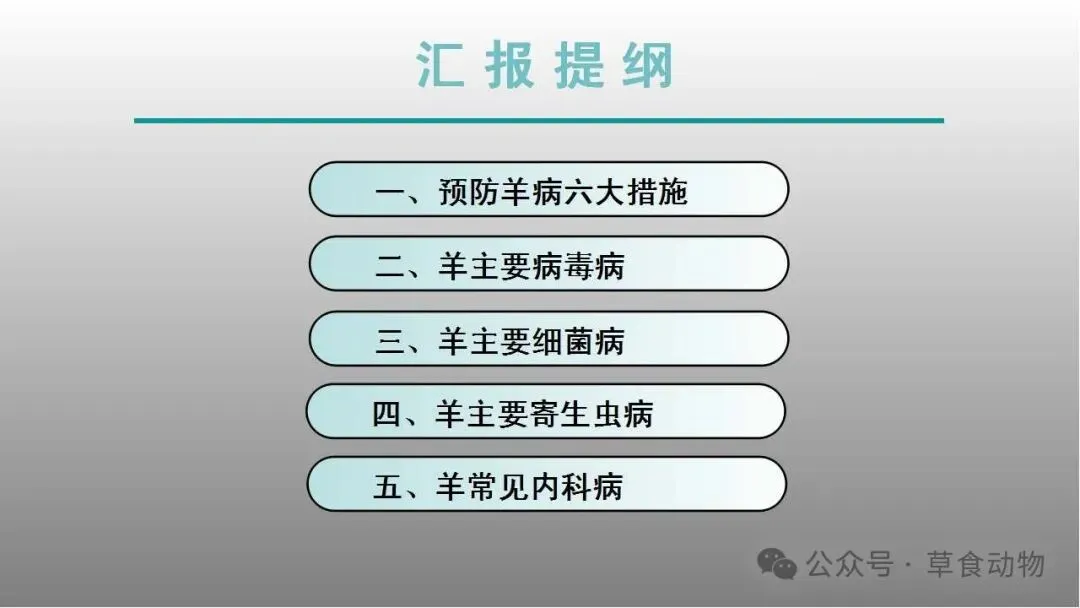 汇报提纲

一、预防羊病六大措施

二、羊主要病毒病

三、羊主要细菌病

四、羊主要寄生虫病

五、羊常见内科病

公众号 · 草食动物